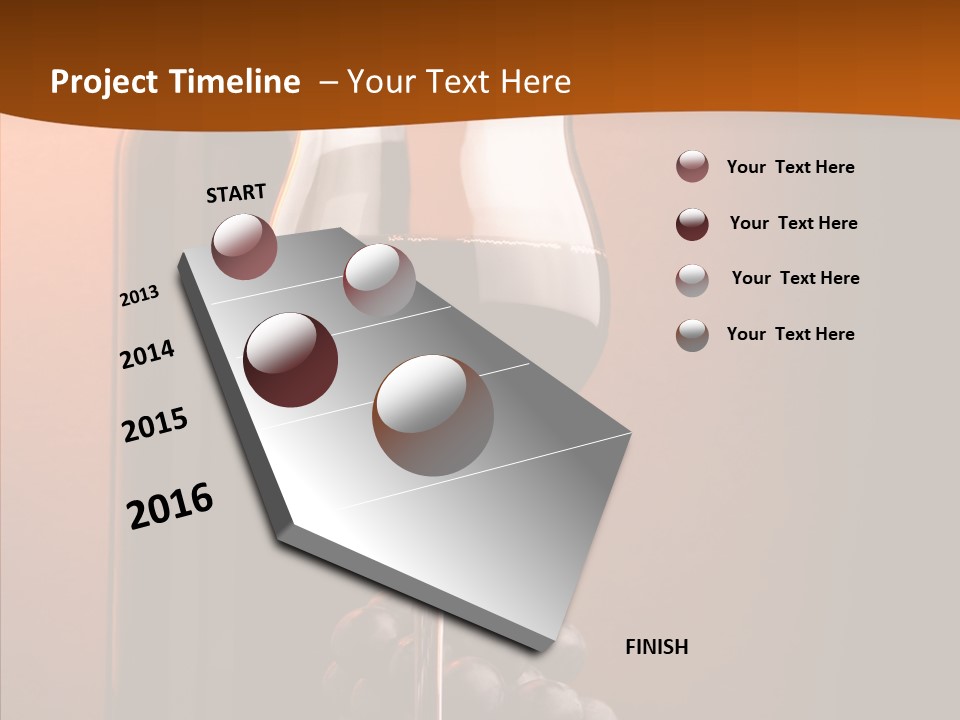 Project Timeline – Your Text Here

START

2013

2014

2015

2016

FINISH

Your Text Here

Your Text Here

Your Text Here

Your Text Here